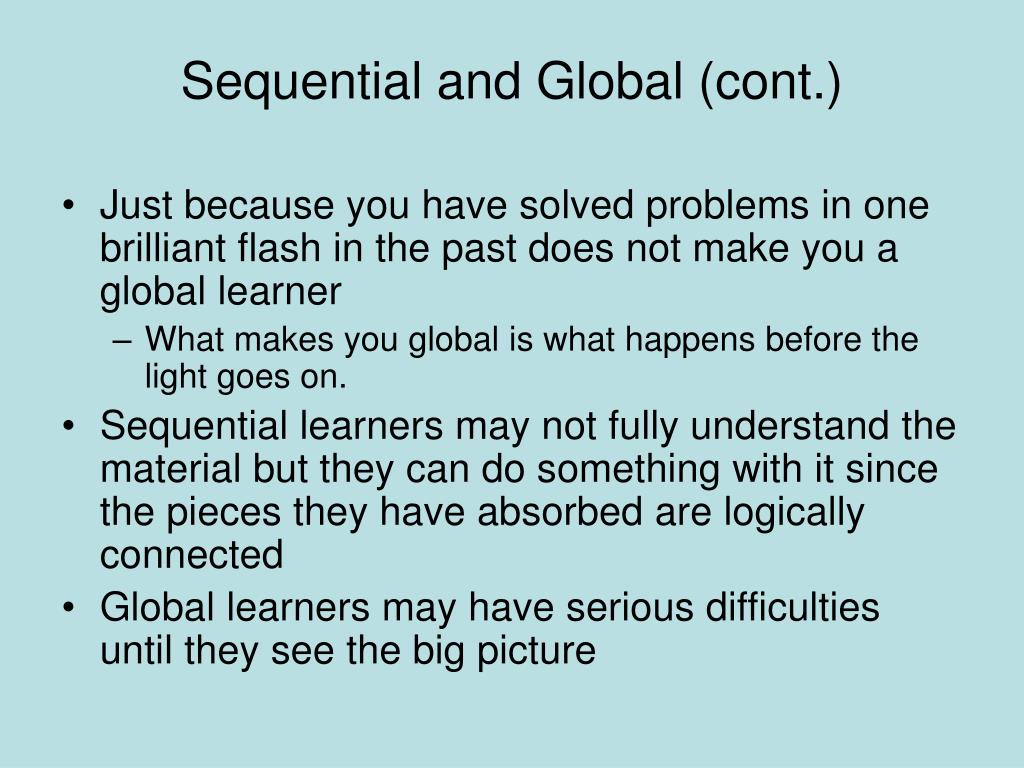 Sequential and Global (cont.)

• Just because you have solved problems in one brilliant flash in the past does not make you a global learner
– What makes you global is what happens before the light goes on.
• Sequential learners may not fully understand the material but they can do something with it since the pieces they have absorbed are logically connected
• Global learners may have serious difficulties until they see the big picture